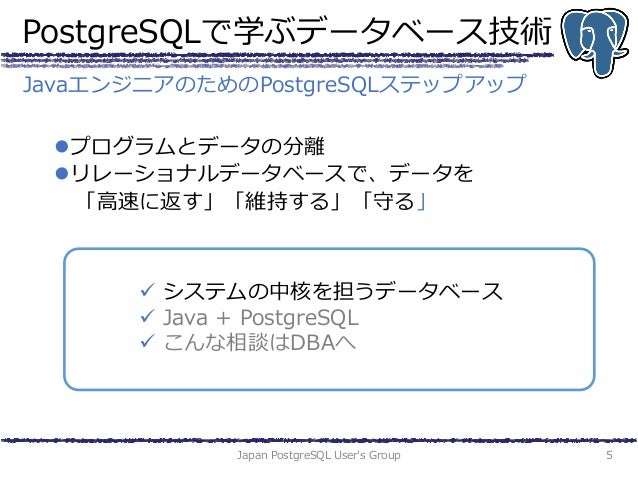 PostgreSQLで学ぶデータベース技術

JavaエンジニアのためのPostgreSQLステップアップ

●プログラムとデータの分離
●リレーショナルデータベースで、データを「高速に返す」「維持する」「守る」

✓ システムの中核を担うデータベース
✓ Java + PostgreSQL
✓ こんな相談はDBAへ

Japan PostgreSQL User's Group

5